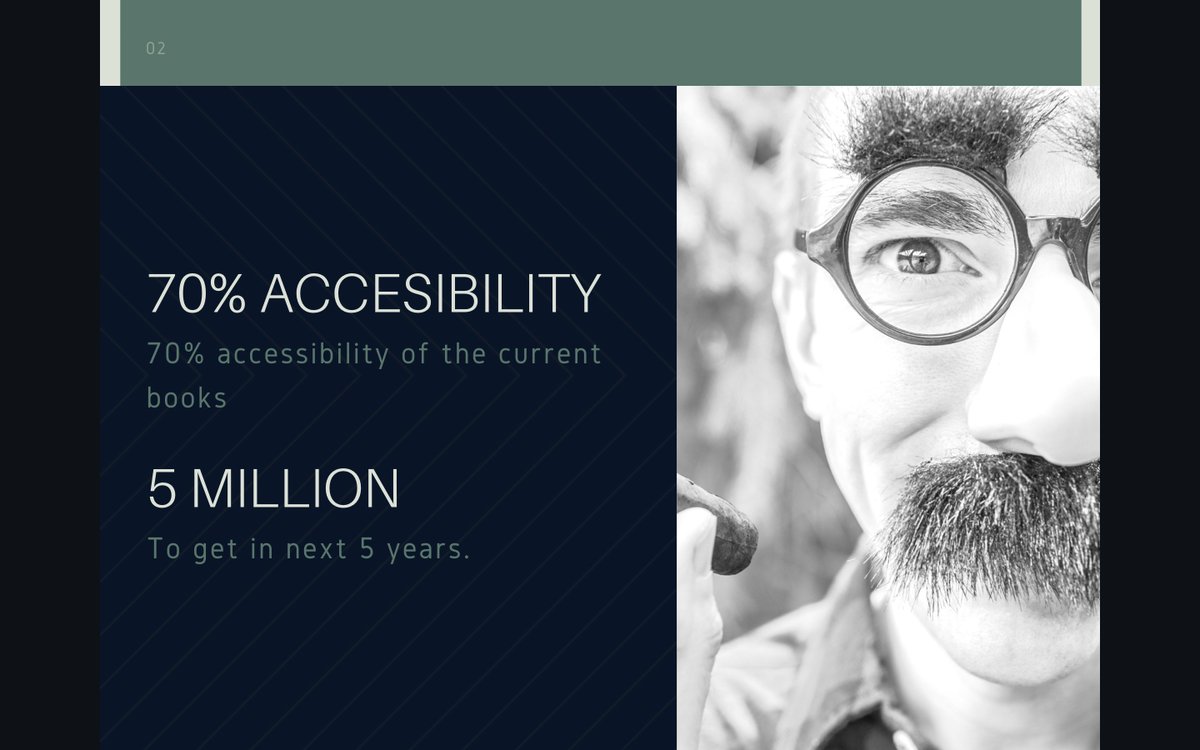 02

70% ACCESIBILITY

70% accessibility of the current books

5 MILLION

To get in next 5 years.